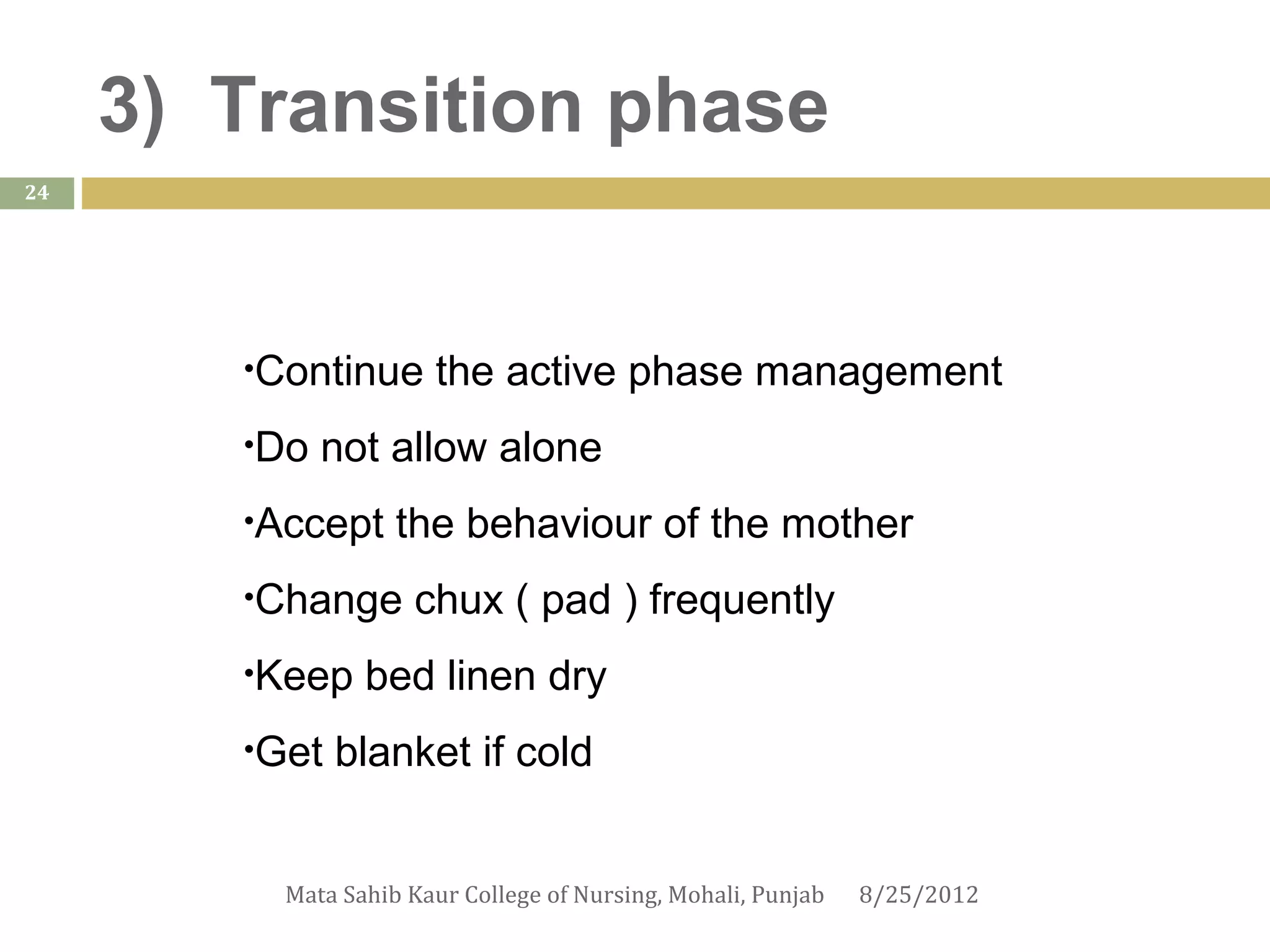 3) Transition phase

24

•Continue the active phase management

•Do not allow alone

•Accept the behaviour of the mother

•Change chux ( pad ) frequently

•Keep bed linen dry

•Get blanket if cold

Mata Sahib Kaur College of Nursing, Mohali, Punjab 8/25/2012